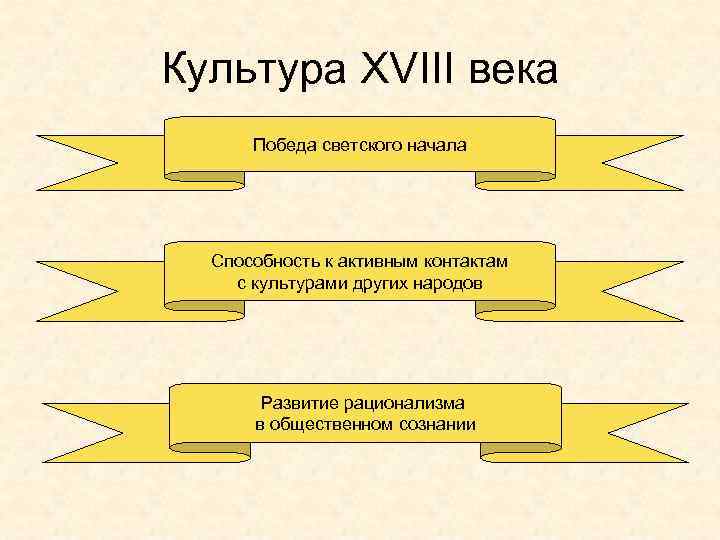 Культура XVIII века

Победа светского начала

Способность к активным контактам с культурами других народов

Развитие рационализма в общественном сознании